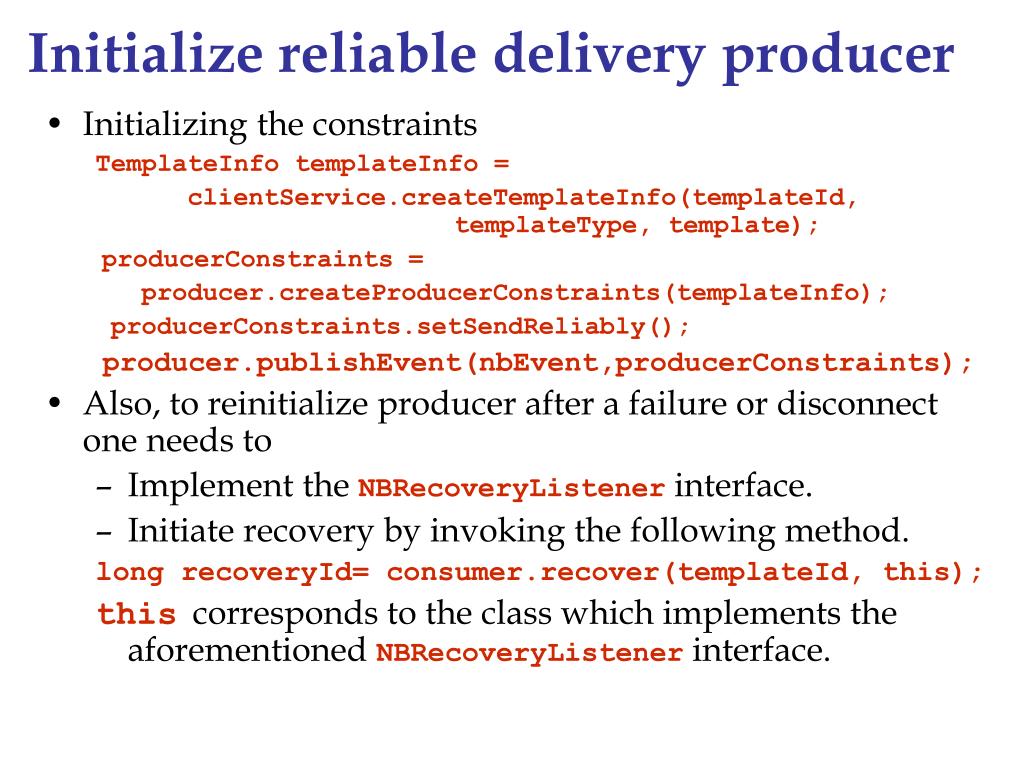 Initialize reliable delivery producer

• Initializing the constraints

TemplateInfo templateInfo =
 clientService.createTemplateInfo(templateId,
 templateType, template);
producerConstraints =
 producer.createProducerConstraints(templateInfo);
producerConstraints.setSendReliably();
producer.publishEvent(nbEvent,producerConstraints);

• Also, to reinitialize producer after a failure or disconnect one needs to

– Implement the NBRecoveryListener interface.

– Initiate recovery by invoking the following method.

long recoveryId= consumer.recover(templateId, this);

this corresponds to the class which implements the aforementioned NBRecoveryListener interface.